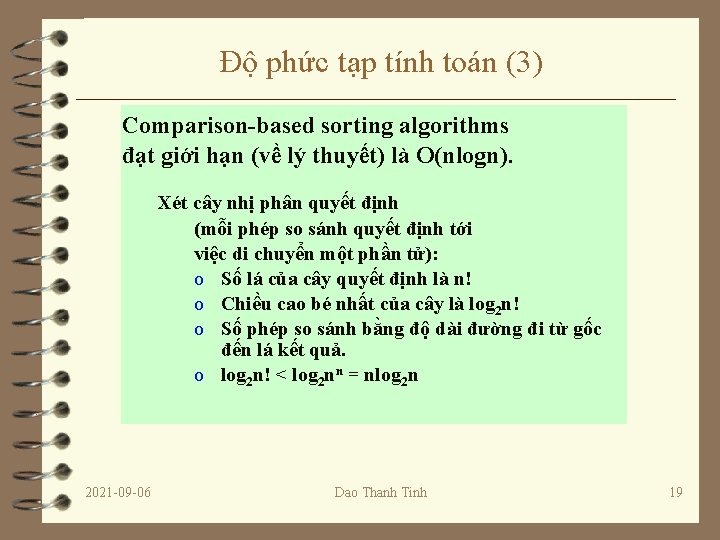 Độ phức tạp tính toán (3)

Comparison-based sorting algorithms đạt giới hạn (về lý thuyết) là O(nlogn).

Xét cây nhị phân quyết định (mỗi phép so sánh quyết định tới việc di chuyển một phần tử):

o Số lá của cây quyết định là n!
o Chiều cao bé nhất của cây là $\log_2 n!$
o Số phép so sánh bằng độ dài đường đi từ gốc đến lá kết quả.
o $\log_2 n! < \log_2 n^n = n\log_2 n$

2021-09-06
Dao Thanh Tinh
19